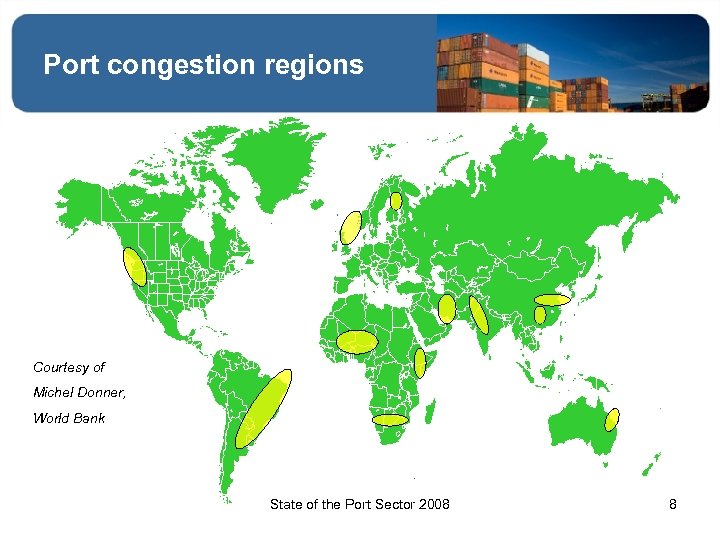 Port congestion regions

Courtesy of
Michel Donner,
World Bank

State of the Port Sector 2008

8